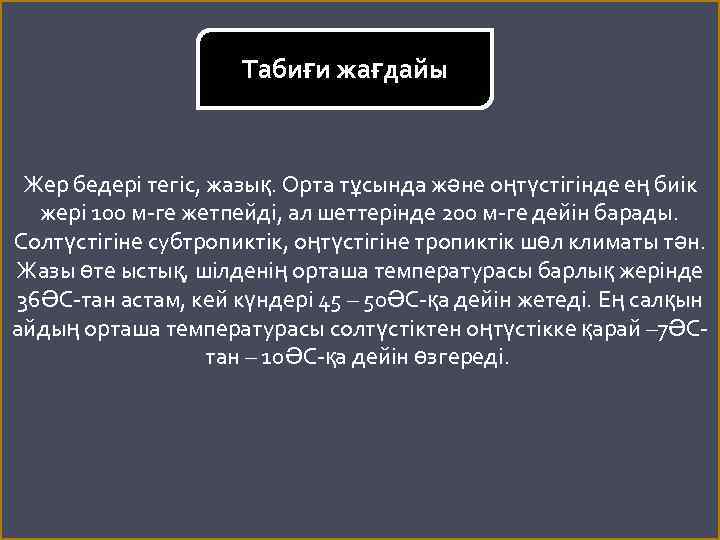 Табиғи жағдайы

Жер бедері тегіс, жазық. Орта тұсында және оңтүстігінде ең биік жері 100 м-ге жетпейді, ал шеттерінде 200 м-ге дейін барады. Солтүстігіне субтропиктік, оңтүстігіне тропиктік шөл климаты тән. Жазы өте ыстық, шілденің орташа температурасы барлық жерінде 36ӘС-тан астам, кей күндері 45 – 50ӘС-қа дейін жетеді. Ең салқын айдың орташа температурасы солтүстіктен оңтүстікке қарай –7ӘС-тан – 10ӘС-қа дейін өзгереді.